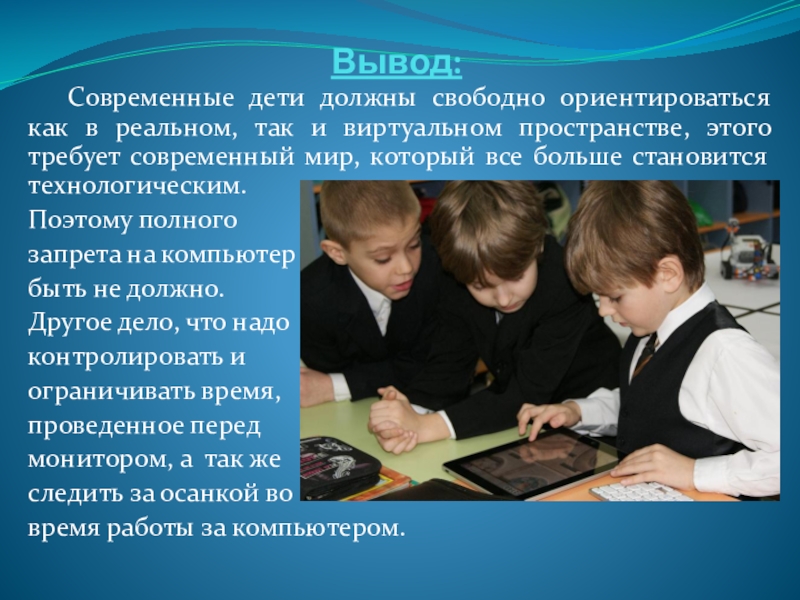 Вывод:

Современные дети должны свободно ориентироваться как в реальном, так и виртуальном пространстве, этого требует современный мир, который все больше становится технологическим.
Поэтому полного запрета на компьютер быть не должно.
Другое дело, что надо контролировать и ограничивать время, проведенное перед монитором, а так же следить за осанкой во время работы за компьютером.